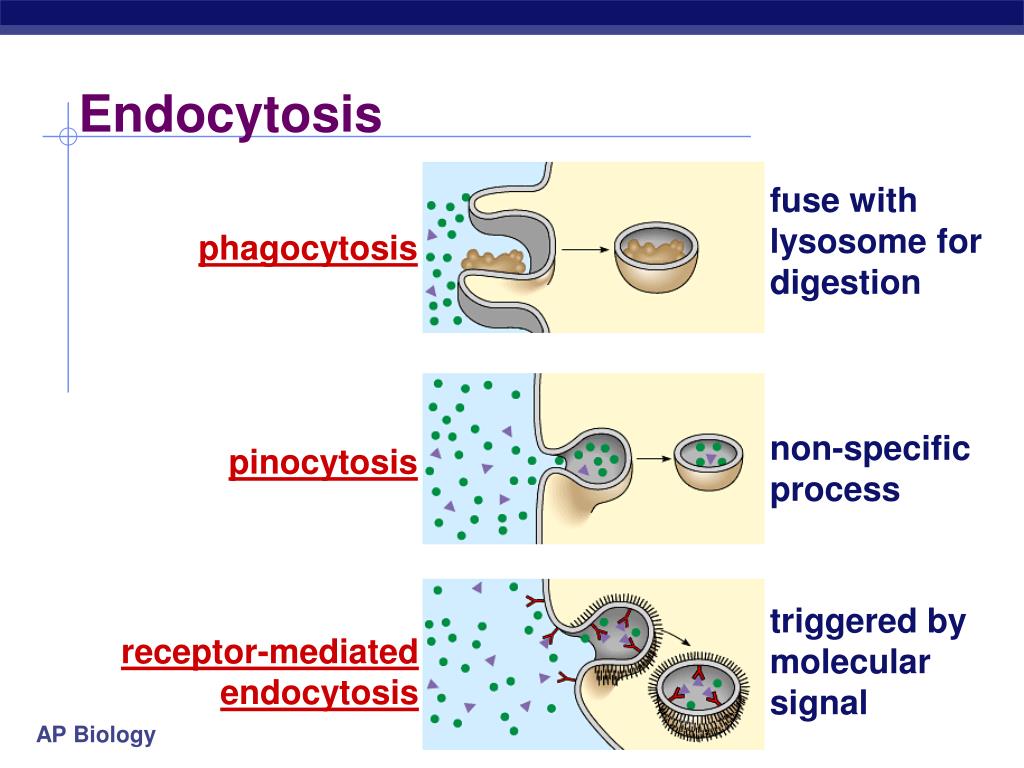 Endocytosis

phagocytosis

fuse with lysosome for digestion

pinocytosis

non-specific process

receptor-mediated endocytosis

triggered by molecular signal

AP Biology